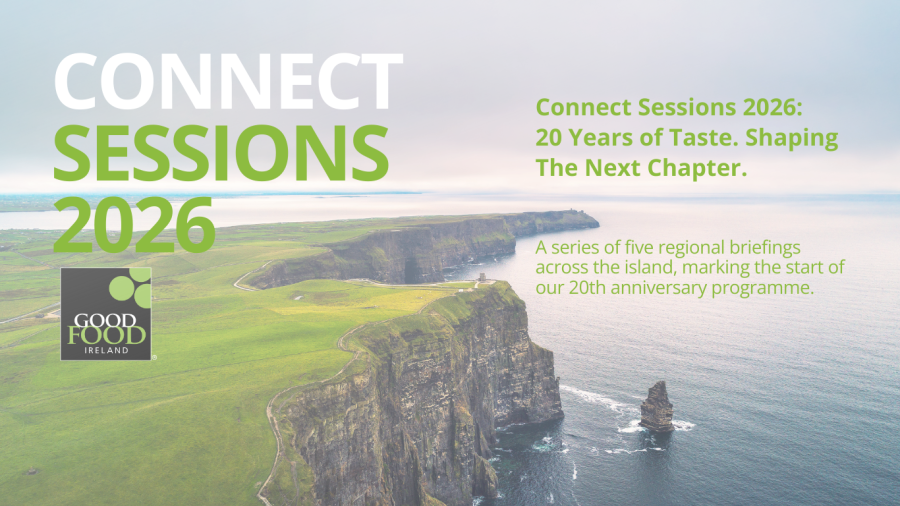 CONNECT
SESSIONS
2026

GOOD FOOD
IRELAND

Connect Sessions 2026:
20 Years of Taste. Shaping
The Next Chapter.

A series of five regional briefings across the island, marking the start of our 20th anniversary programme.